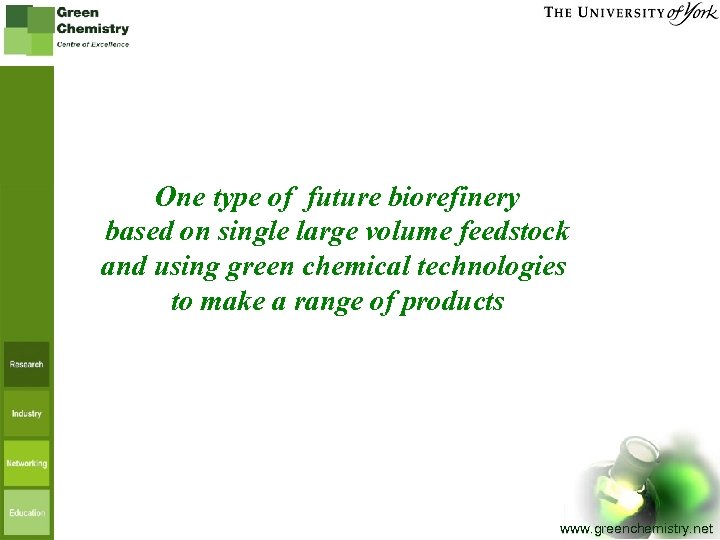 Green Chemistry
Centre of Excellence

THE UNIVERSITY of York

One type of future biorefinery based on single large volume feedstock and using green chemical technologies to make a range of products

Research

Industry

Networking

Education

www.greenchemistry.net